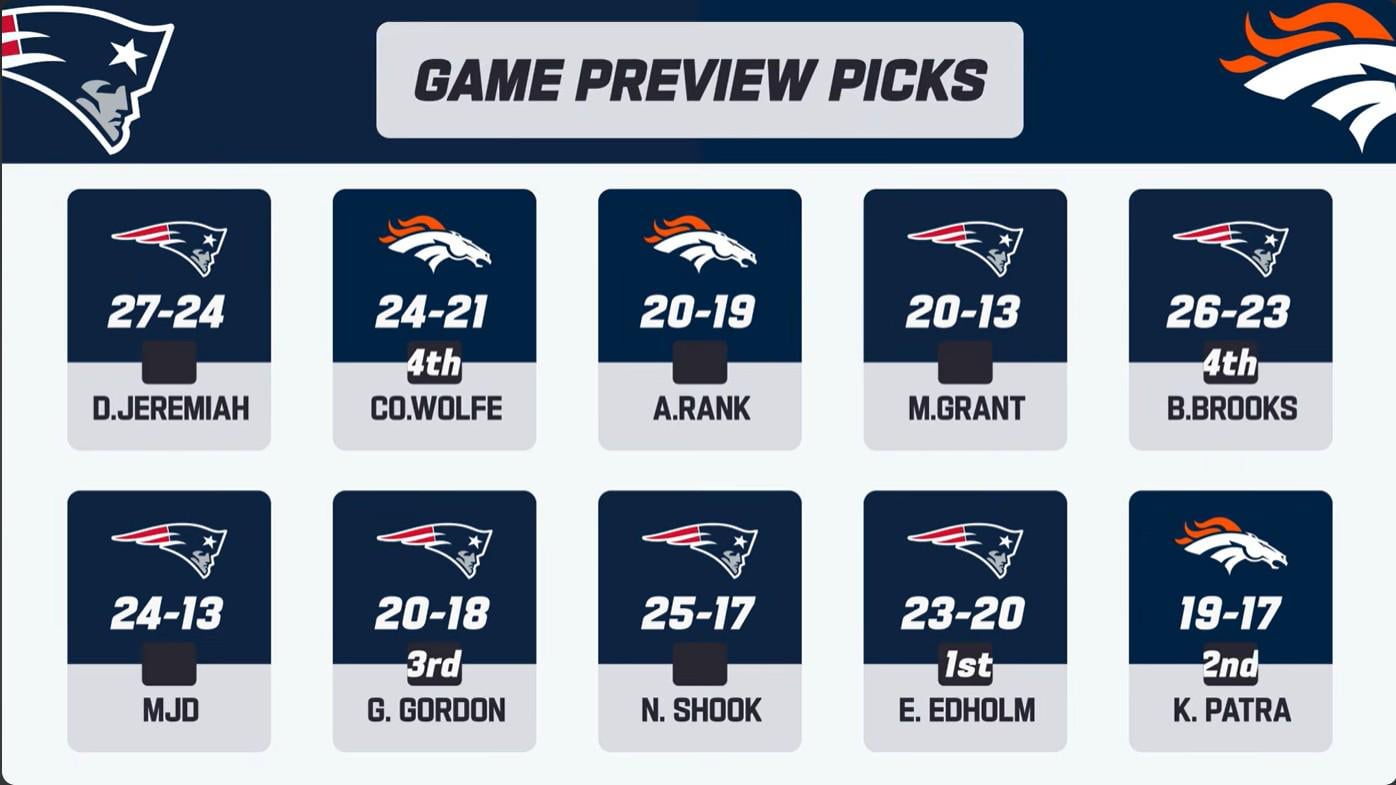 GAME PREVIEW PICKS

27-24
D.JEREMIAH

24-21
4th
CO.WOLFE

20-19
A.RANK

20-13
M.GRANT

26-23
4th
B.BROOKS

24-13
MJD

20-18
3rd
G. GORDON

25-17
N. SHOOK

23-20
1st
E. EDHOLM

19-17
2nd
K. PATRA